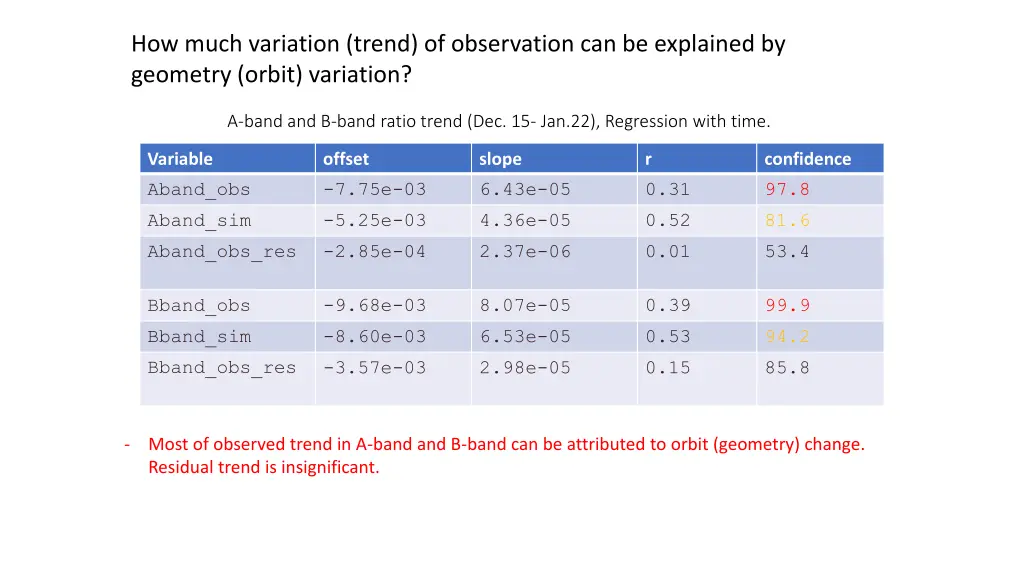 How much variation (trend) of observation can be explained by geometry (orbit) variation?

A-band and B-band ratio trend (Dec. 15- Jan.22), Regression with time.

| Variable | offset | slope | r | confidence |
|---|---|---|---|---|
| Aband_obs | -7.75e-03 | 6.43e-05 | 0.31 | 97.8 |
| Aband_sim | -5.25e-03 | 4.36e-05 | 0.52 | 81.6 |
| Aband_obs_res | -2.85e-04 | 2.37e-06 | 0.01 | 53.4 |
| Bband_obs | -9.68e-03 | 8.07e-05 | 0.39 | 99.9 |
| Bband_sim | -8.60e-03 | 6.53e-05 | 0.53 | 94.2 |
| Bband_obs_res | -3.57e-03 | 2.98e-05 | 0.15 | 85.8 |

- Most of observed trend in A-band and B-band can be attributed to orbit (geometry) change. Residual trend is insignificant.